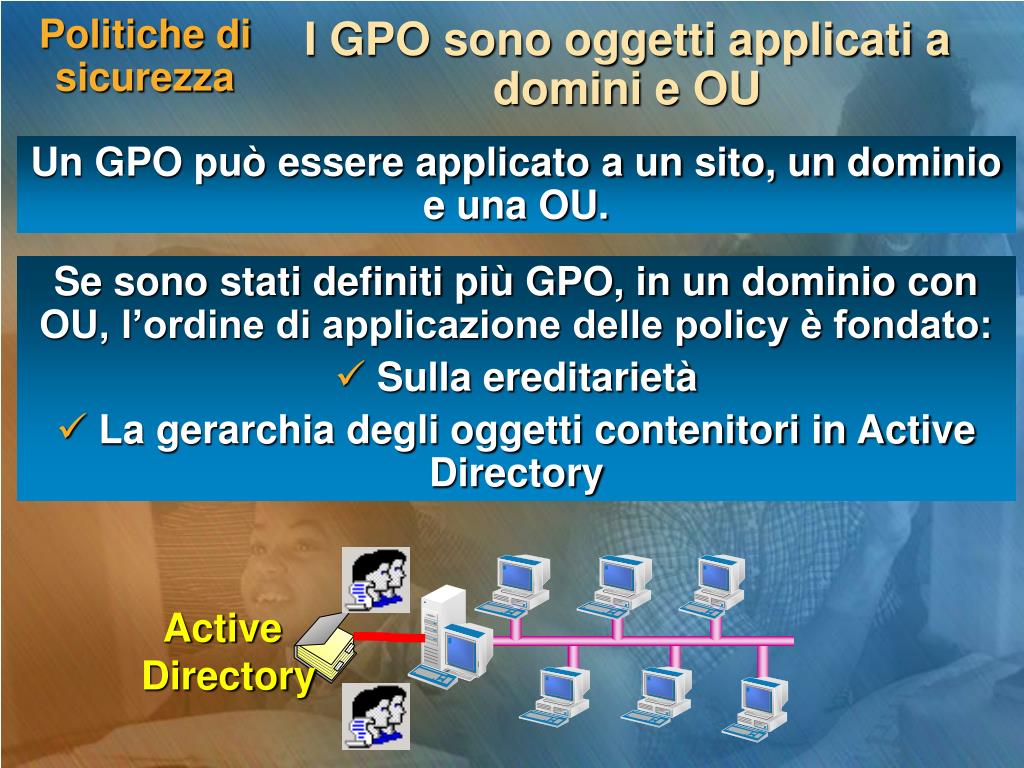 Politiche di sicurezza

I GPO sono oggetti applicati a domini e OU

Un GPO può essere applicato a un sito, un dominio e una OU.

Se sono stati definiti più GPO, in un dominio con OU, l’ordine di applicazione delle policy è fondato:

✓ Sulla ereditarietà

✓ La gerarchia degli oggetti contenitori in Active Directory

Active Directory